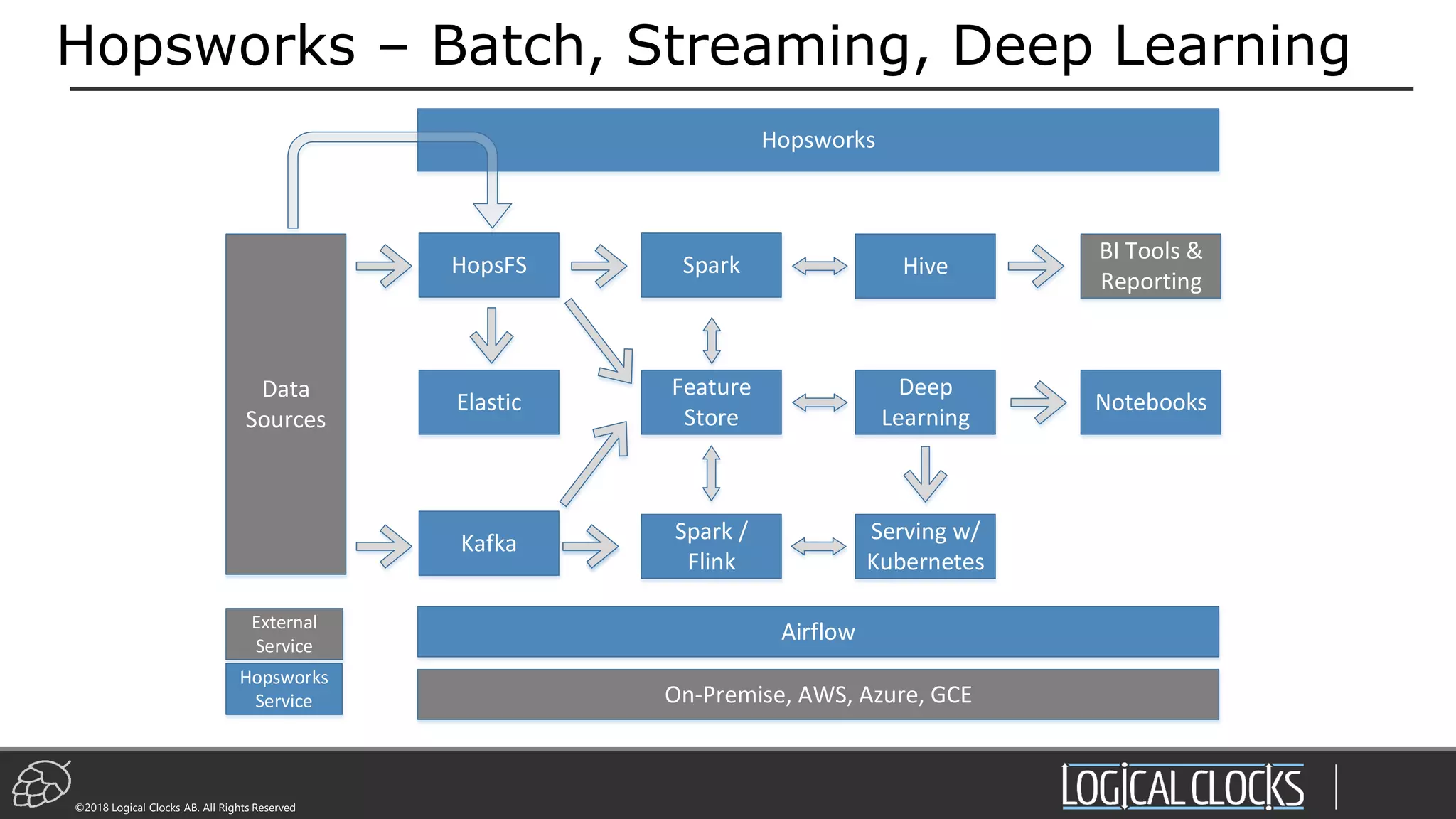 Hopsworks – Batch, Streaming, Deep Learning

Hopsworks

Data Sources

HopsFS

Spark

Hive

BI Tools & Reporting

Elastic

Feature Store

Deep Learning

Notebooks

Kafka

Spark / Flink

Serving w/ Kubernetes

External Service

Hopsworks Service

Airflow

On-Premise, AWS, Azure, GCE

©2018 Logical Clocks AB. All Rights Reserved

LOGICAL CLOCKS